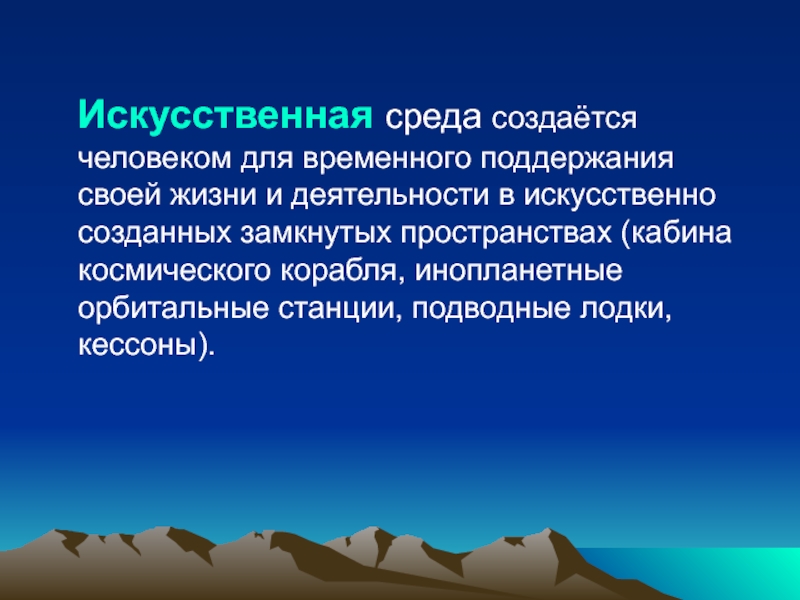 Искусственная среда создаётся человеком для временного поддержания своей жизни и деятельности в искусственно созданных замкнутых пространствах (кабина космического корабля, инопланетные орбитальные станции, подводные лодки, кессоны).